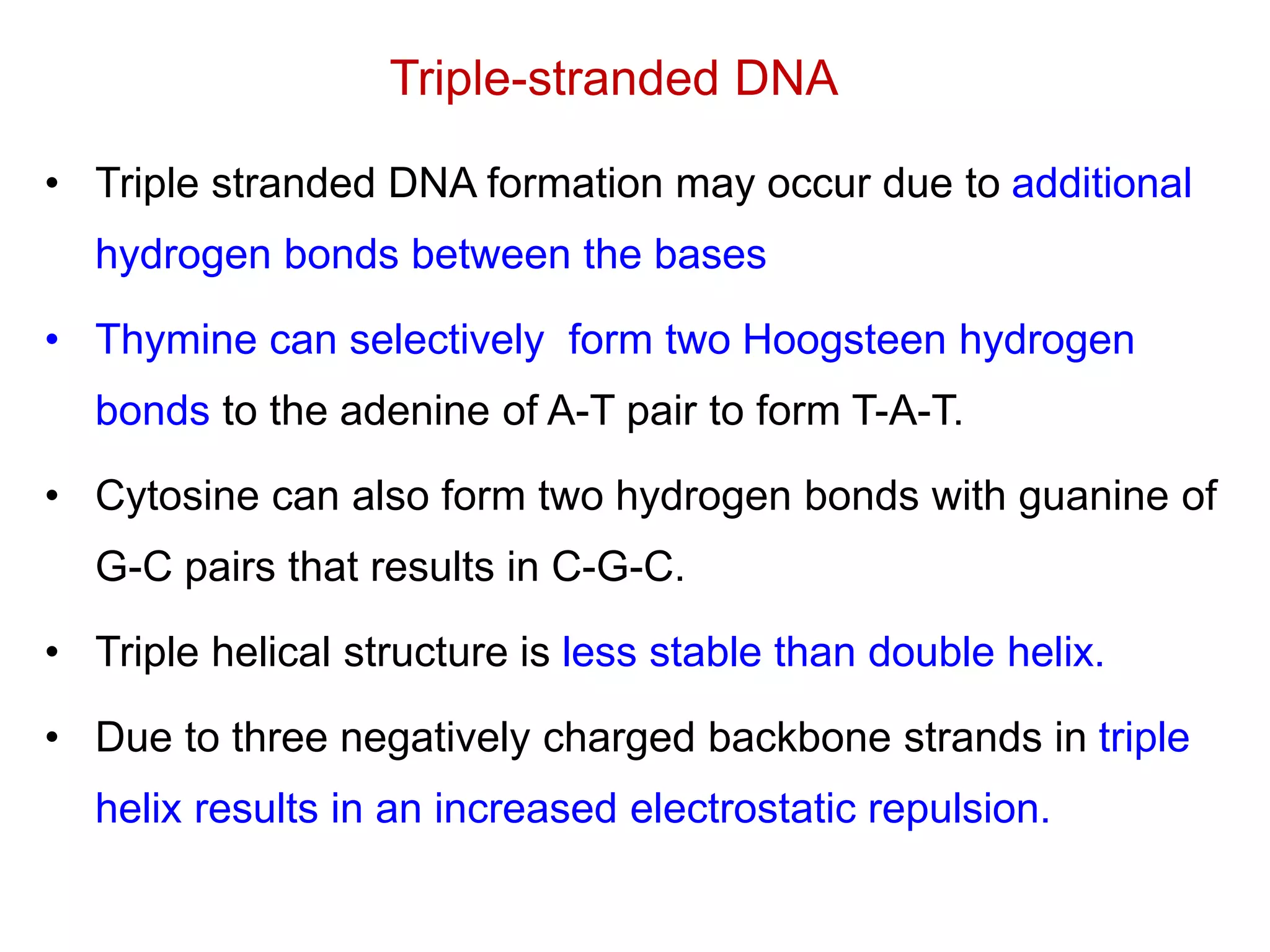 Triple-stranded DNA

• Triple stranded DNA formation may occur due to additional hydrogen bonds between the bases

• Thymine can selectively  form two Hoogsteen hydrogen bonds to the adenine of A-T pair to form T-A-T.

• Cytosine can also form two hydrogen bonds with guanine of G-C pairs that results in C-G-C.

• Triple helical structure is less stable than double helix.

• Due to three negatively charged backbone strands in triple helix results in an increased electrostatic repulsion.